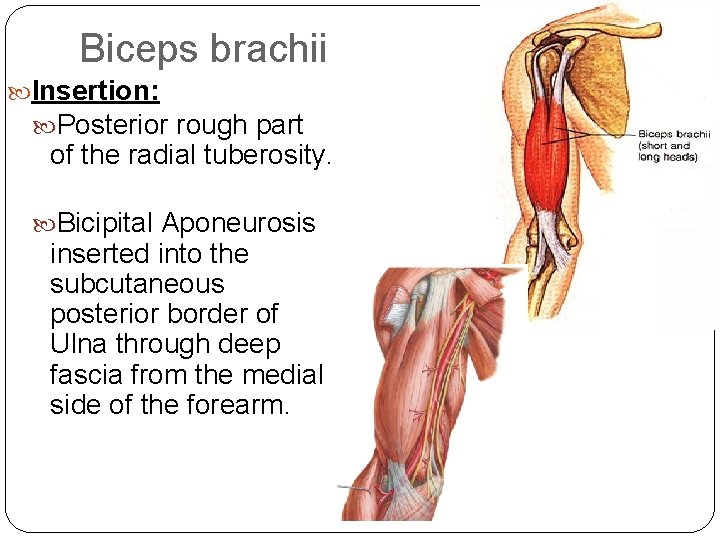 Biceps brachii

Insertion:

Posterior rough part of the radial tuberosity.

Bicipital Aponeurosis inserted into the subcutaneous posterior border of Ulna through deep fascia from the medial side of the forearm.

Biceps brachii (short and long heads)